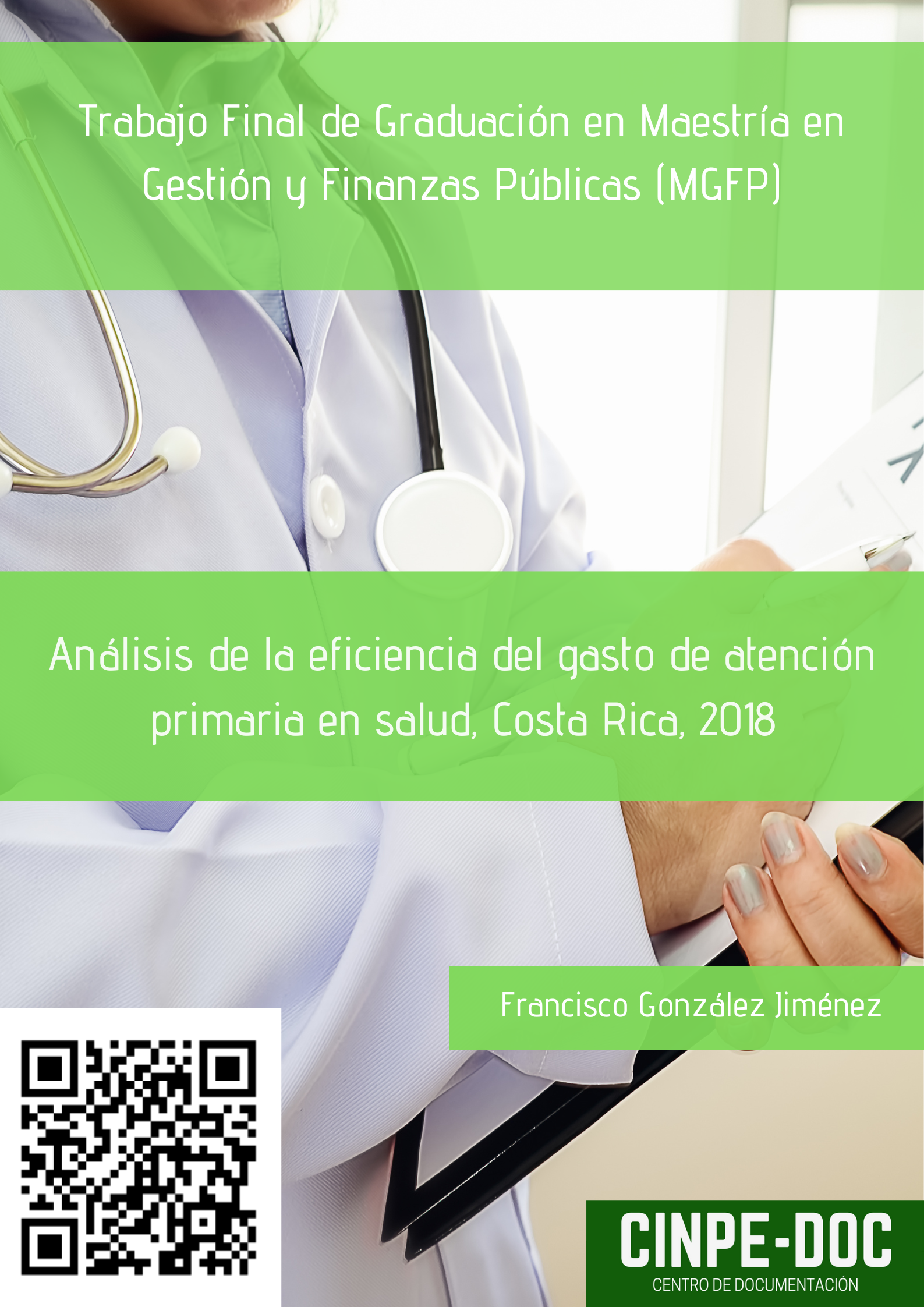 Trabajo Final de Graduación en Maestría en Gestión y Finanzas Públicas (MGFP)

Análisis de la eficiencia del gasto de atención primaria en salud, Costa Rica, 2018

Francisco González Jiménez

CINPE-DOC
CENTRO DE DOCUMENTACIÓN